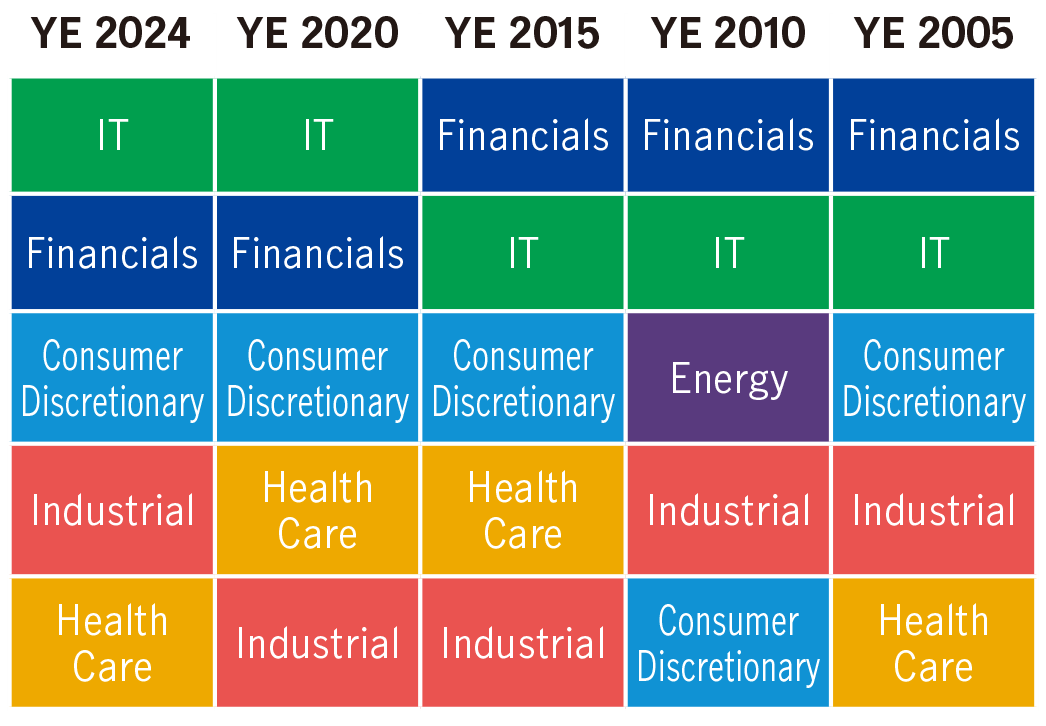 | YE 2024 | YE 2020 | YE 2015 | YE 2010 | YE 2005 |
|---|---|---|---|---|
| IT | IT | Financials | Financials | Financials |
| Financials | Financials | IT | IT | IT |
| Consumer Discretionary | Consumer Discretionary | Consumer Discretionary | Energy | Consumer Discretionary |
| Industrial | Health Care | Health Care | Industrial | Industrial |
| Health Care | Industrial | Industrial | Consumer Discretionary | Health Care |